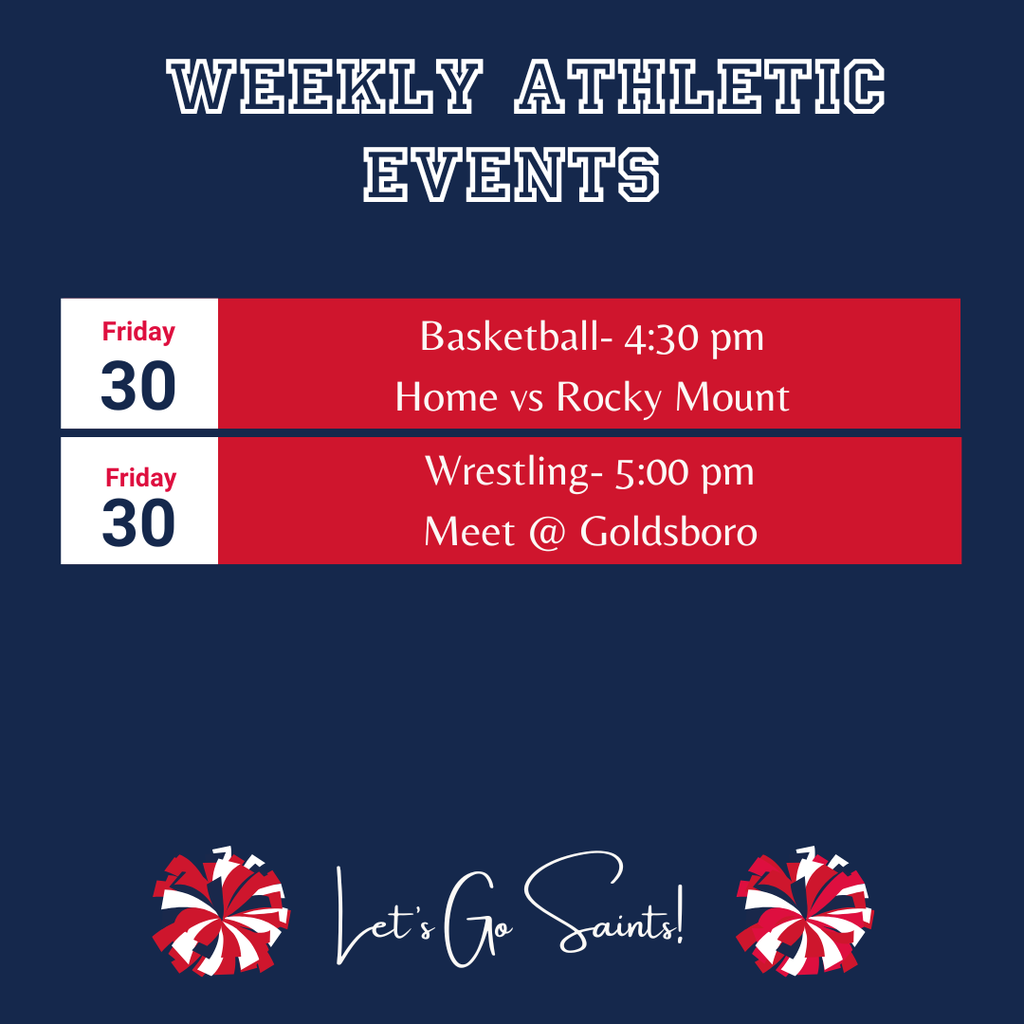 WEEKLY ATHLETIC EVENTS

Friday
30

Basketball- 4:30 pm
Home vs Rocky Mount

Friday
30

Wrestling- 5:00 pm
Meet @ Goldsboro

Let's Go Saints!